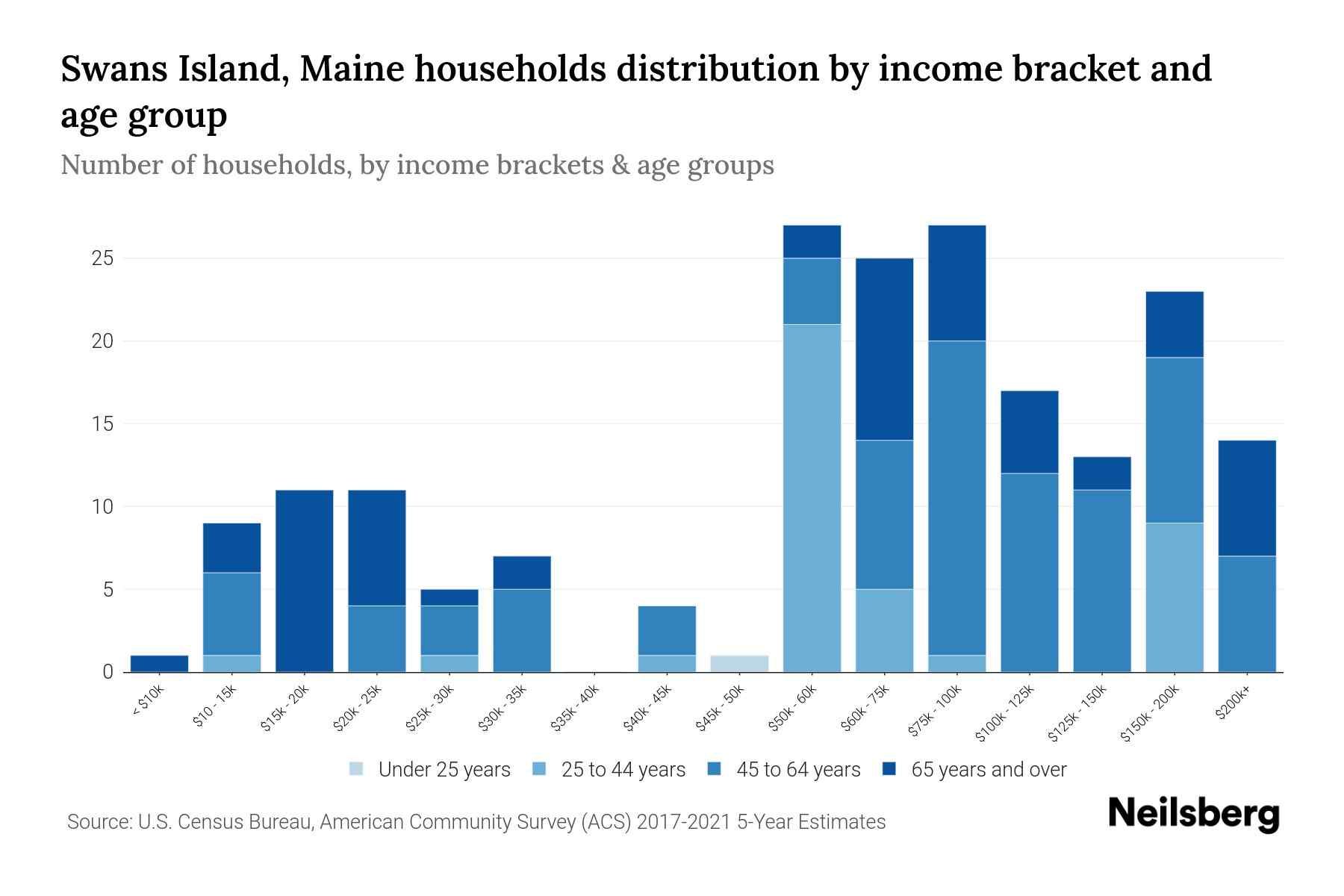 Swans Island, Maine households distribution by income bracket and age group

Number of households, by income brackets & age groups

25
20
15
10
5
0

< $10k
$10 - 15k
$15k - 20k
$20k - 25k
$25k - 30k
$30k - 35k
$35k - 40k
$40k - 45k
$45k - 50k
$50k - 60k
$60k - 75k
$75k - 100k
$100k - 125k
$125k - 150k
$150k - 200k
$200k+

Under 25 years
25 to 44 years
45 to 64 years
65 years and over

Source: U.S. Census Bureau, American Community Survey (ACS) 2017-2021 5-Year Estimates

Neilsberg